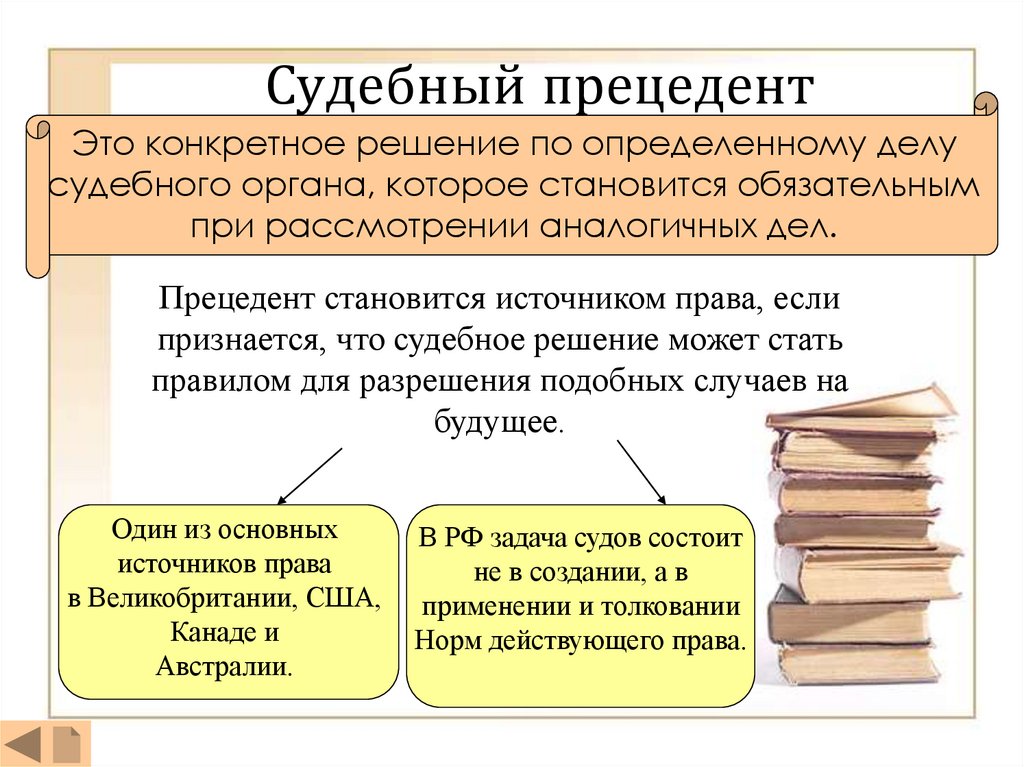 Судебный прецедент

Это конкретное решение по определенному делу судебного органа, которое становится обязательным при рассмотрении аналогичных дел.

Прецедент становится источником права, если признается, что судебное решение может стать правилом для разрешения подобных случаев на будущее.

Один из основных источников права в Великобритании, США, Канаде и Австралии.

В РФ задача судов состоит не в создании, а в применении и толковании Норм действующего права.